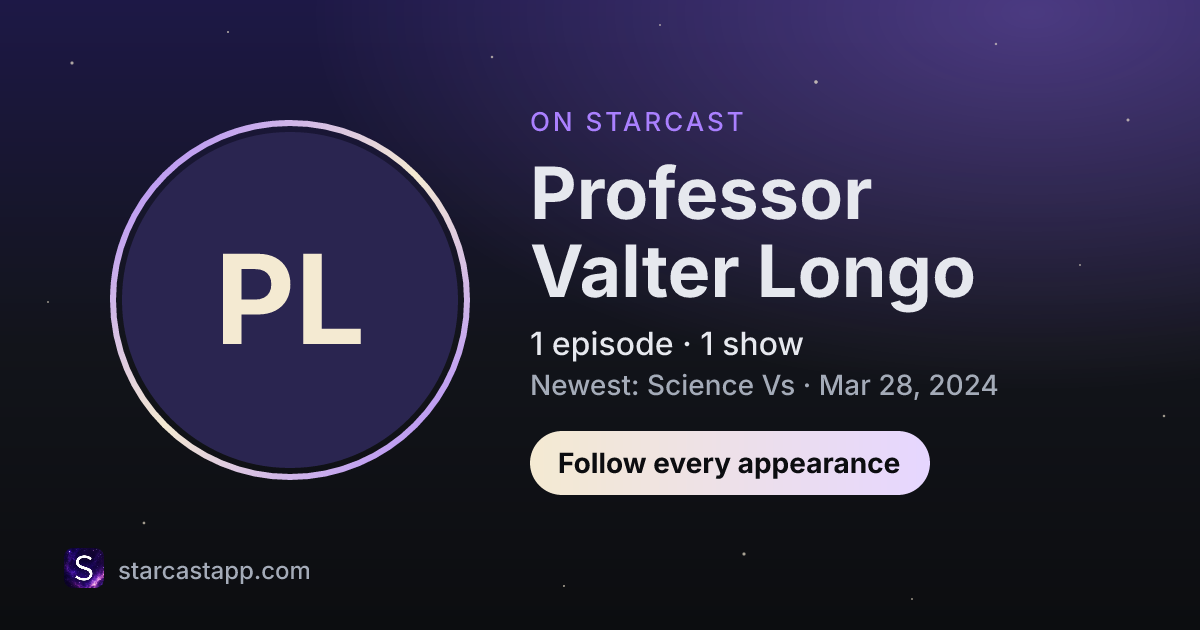 PL

ON STARCAST

Professor Valter Longo

1 episode · 1 show

Newest: Science Vs · Mar 28, 2024

Follow every appearance

S starcastapp.com